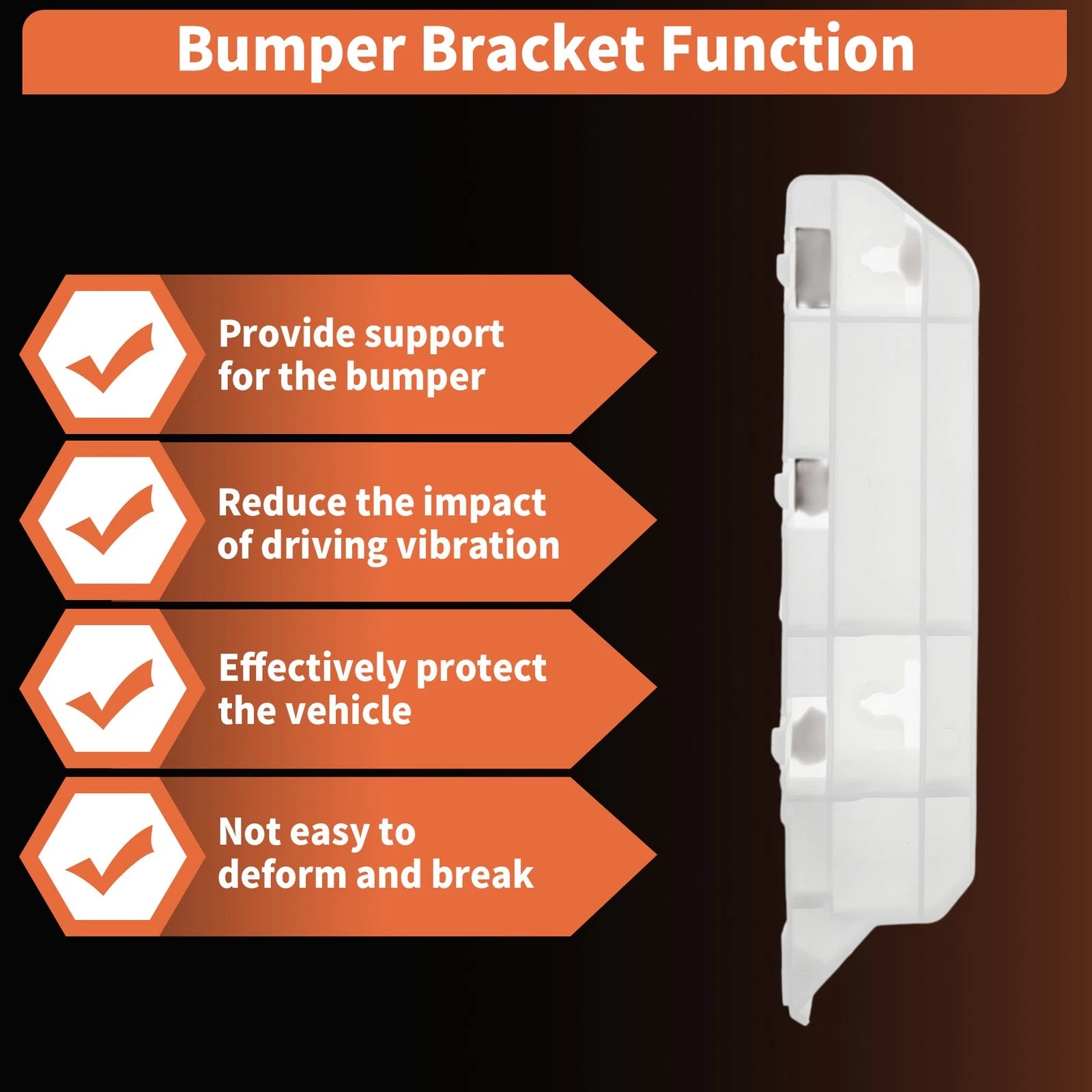 Bumper Bracket Function

Provide support for the bumper

Reduce the impact of driving vibration

Effectively protect the vehicle

Not easy to deform and break